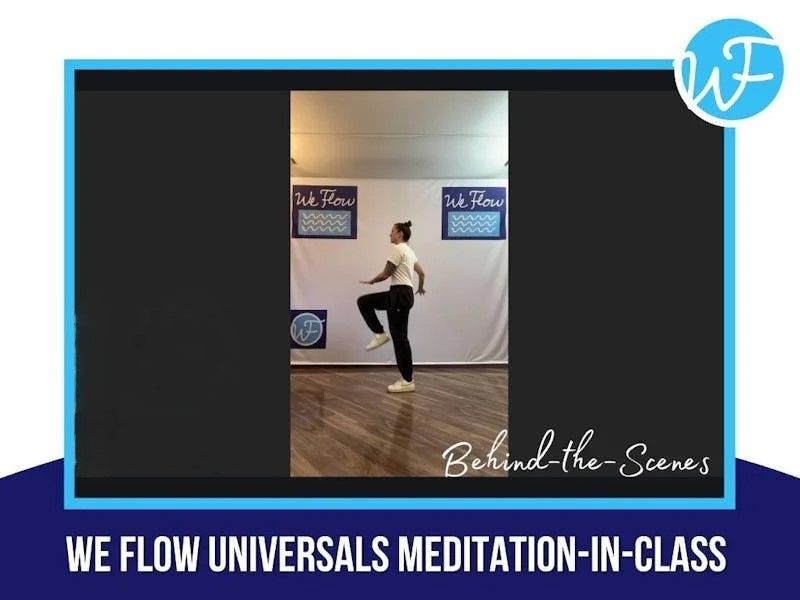 WF

We Flow

We Flow

WF

Behind-the-Scenes

WE FLOW UNIVERSALS MEDITATION-IN-CLASS